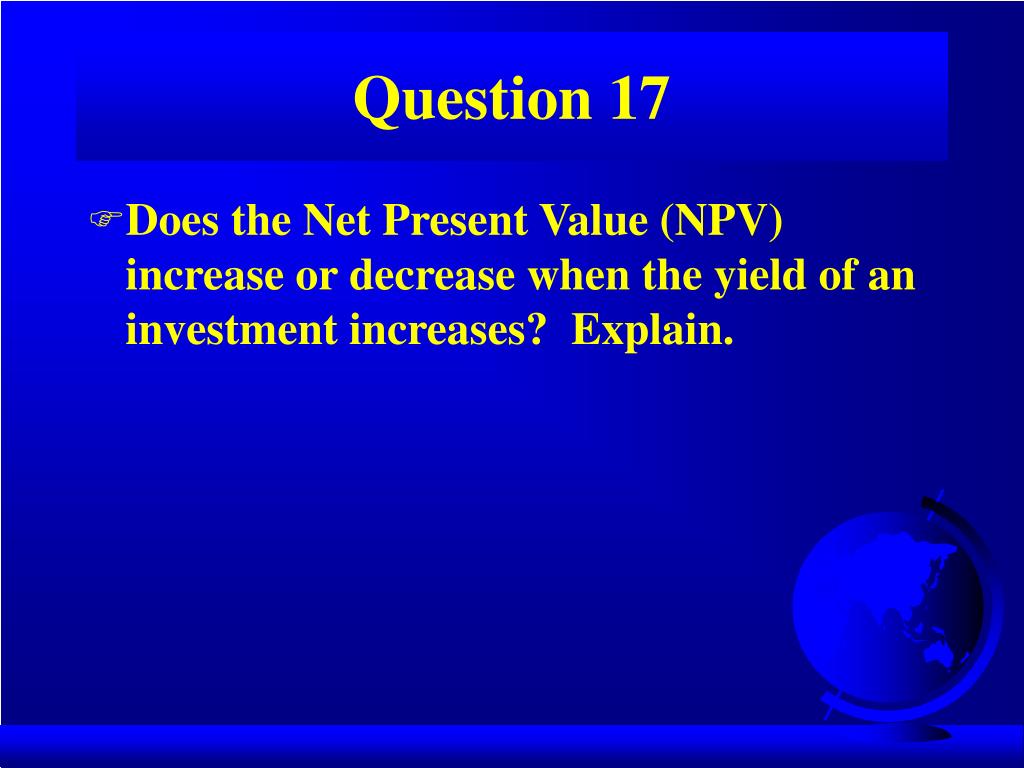 Question 17

Does the Net Present Value (NPV) increase or decrease when the yield of an investment increases? Explain.